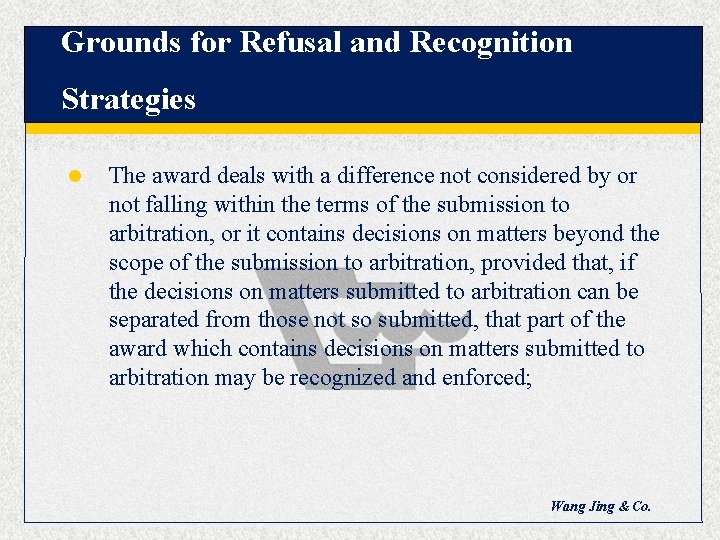 Grounds for Refusal and Recognition Strategies

The award deals with a difference not considered by or not falling within the terms of the submission to arbitration, or it contains decisions on matters beyond the scope of the submission to arbitration, provided that, if the decisions on matters submitted to arbitration can be separated from those not so submitted, that part of the award which contains decisions on matters submitted to arbitration may be recognized and enforced;

Wang Jing & Co.